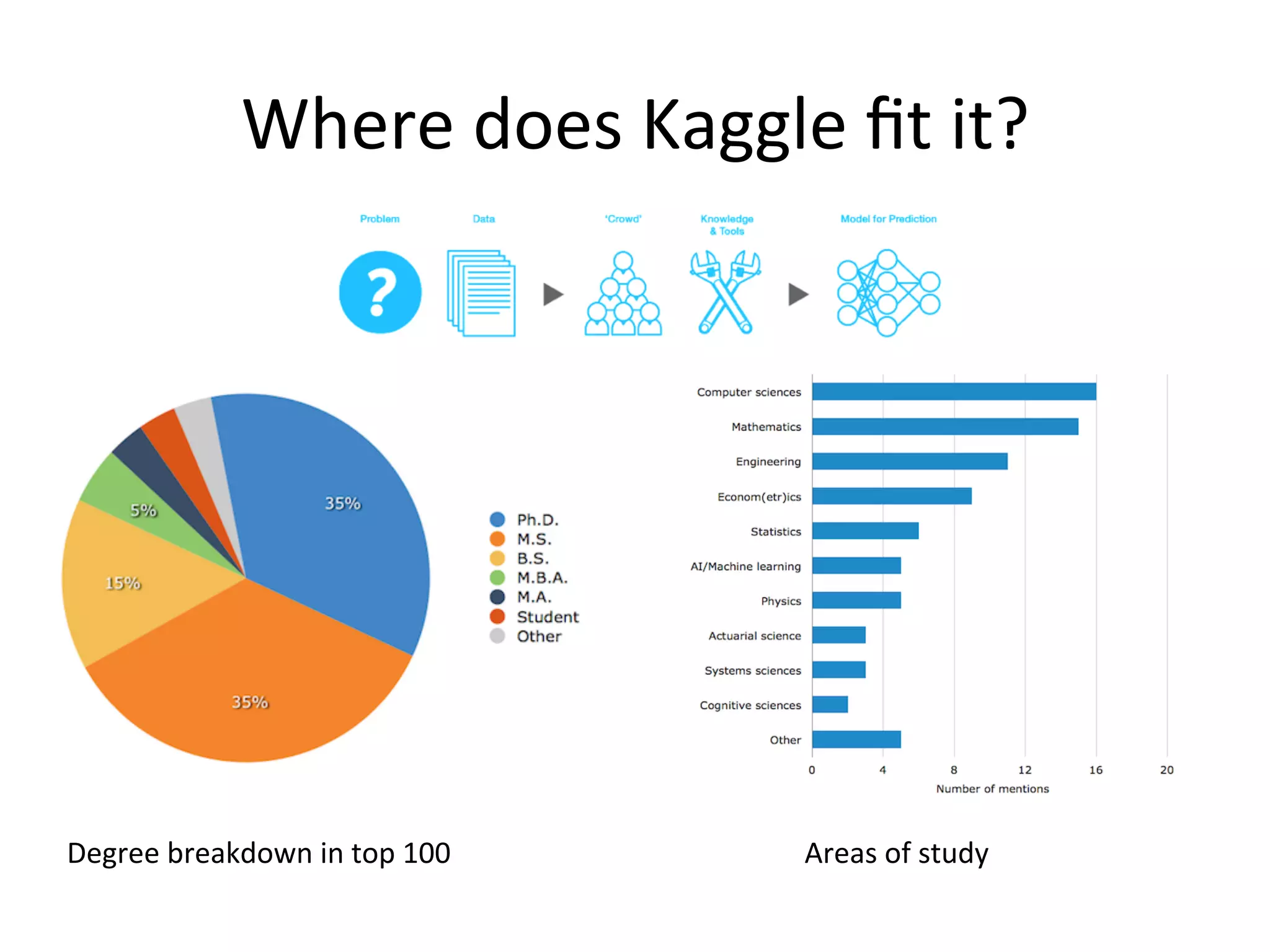 Where does Kaggle fit it?

Problem

Data

'Crowd'

Knowledge & Tools

Model for Prediction

?

35%

5%

15%

35%

Ph.D.
M.S.
B.S.
M.B.A.
M.A.
Student
Other

Computer sciences
Mathematics
Engineering
Econom(etr)ics
Statistics
AI/Machine learning
Physics
Actuarial science
Systems sciences
Cognitive sciences
Other

0 4 8 12 16 20
Number of mentions

Degree breakdown in top 100

Areas of study